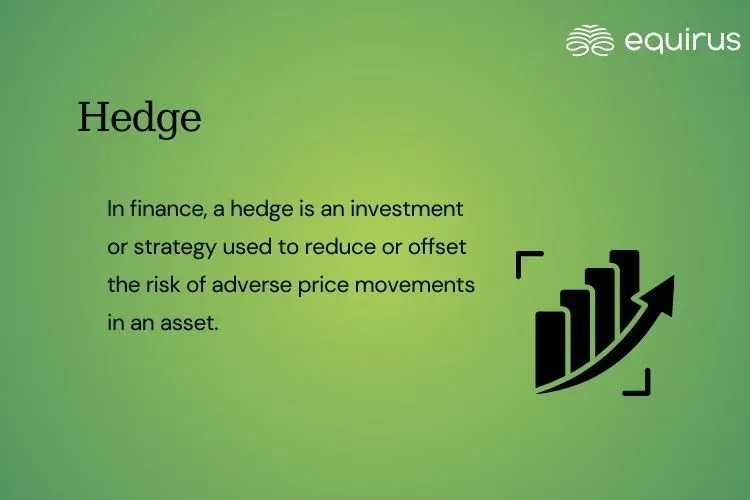 equirus

Hedge

In finance, a hedge is an investment or strategy used to reduce or offset the risk of adverse price movements in an asset.